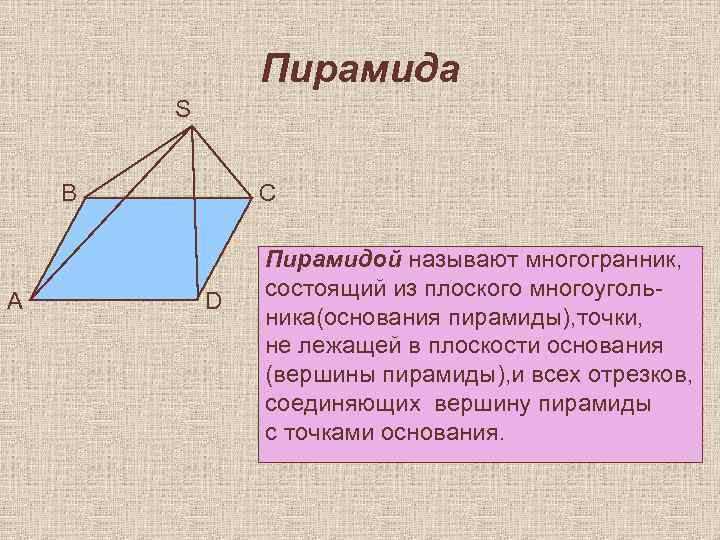 Пирамида

S
B
C
A
D

Пирамидой называют многогранник, состоящий из плоского многоугольника(основания пирамиды),точки, не лежащей в плоскости основания (вершины пирамиды),и всех отрезков, соединяющих вершину пирамиды с точками основания.